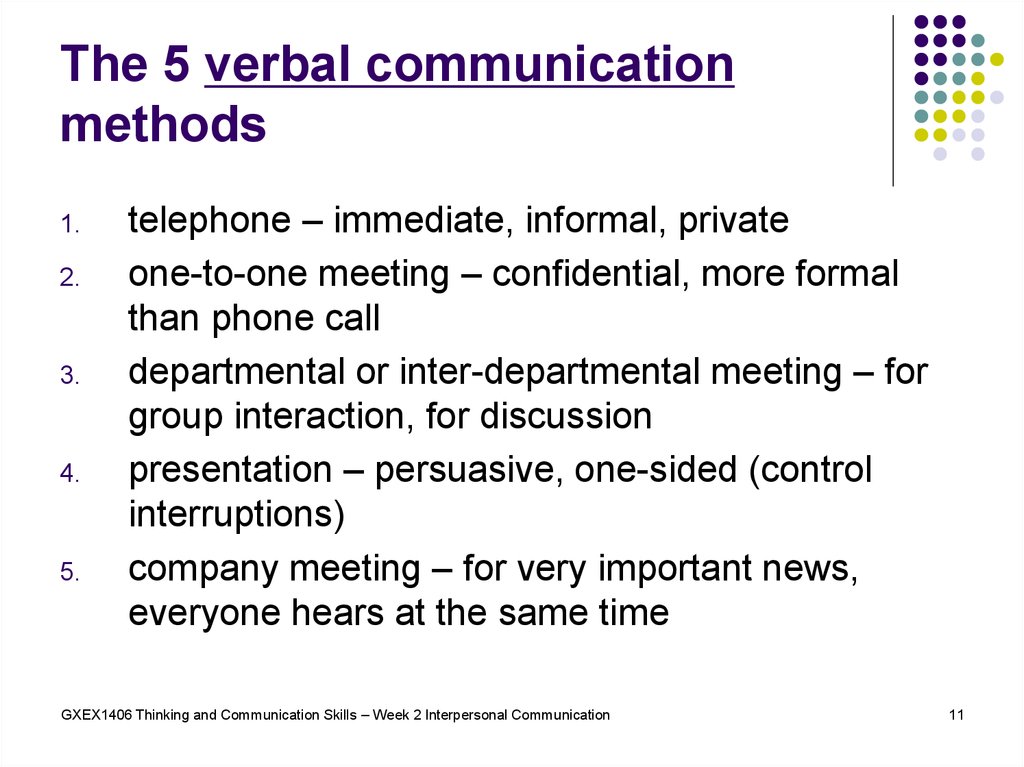 The 5 verbal communication methods

1. telephone – immediate, informal, private
2. one-to-one meeting – confidential, more formal than phone call
3. departmental or inter-departmental meeting – for group interaction, for discussion
4. presentation – persuasive, one-sided (control interruptions)
5. company meeting – for very important news, everyone hears at the same time

GXEX1406 Thinking and Communication Skills – Week 2 Interpersonal Communication

11